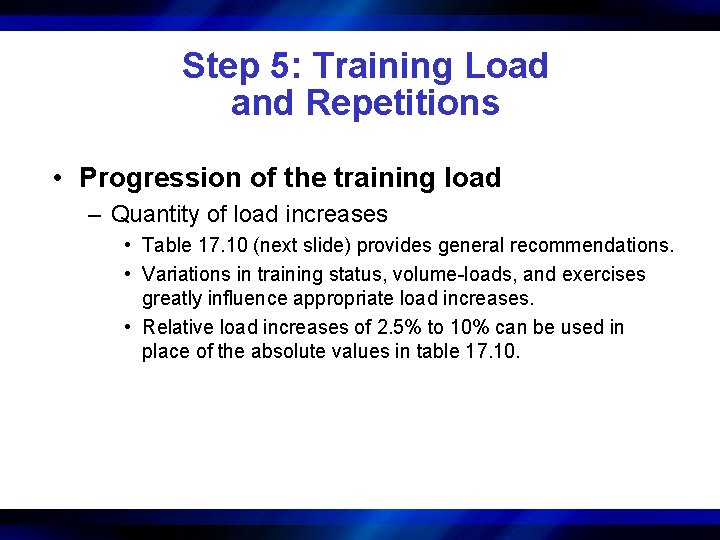 Step 5: Training Load and Repetitions

• Progression of the training load

– Quantity of load increases

• Table 17.10 (next slide) provides general recommendations.

• Variations in training status, volume-loads, and exercises greatly influence appropriate load increases.

• Relative load increases of 2.5% to 10% can be used in place of the absolute values in table 17.10.